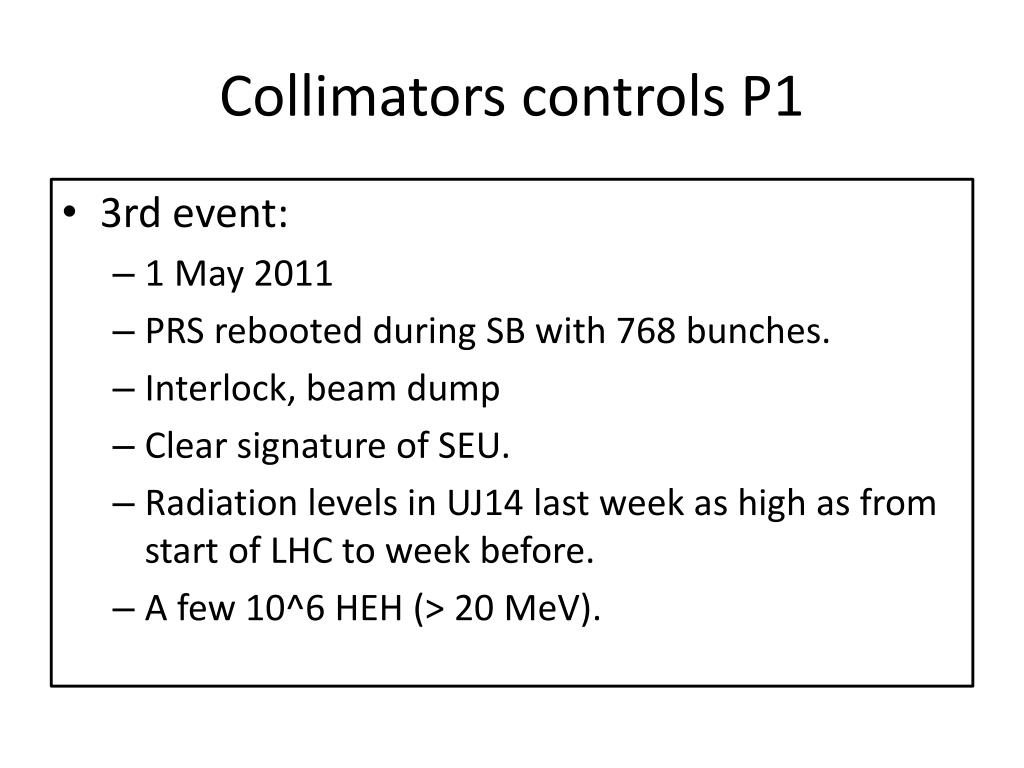 Collimators controls P1

• 3rd event:
– 1 May 2011
– PRS rebooted during SB with 768 bunches.
– Interlock, beam dump
– Clear signature of SEU.
– Radiation levels in UJ14 last week as high as from start of LHC to week before.
– A few 10^6 HEH (> 20 MeV).